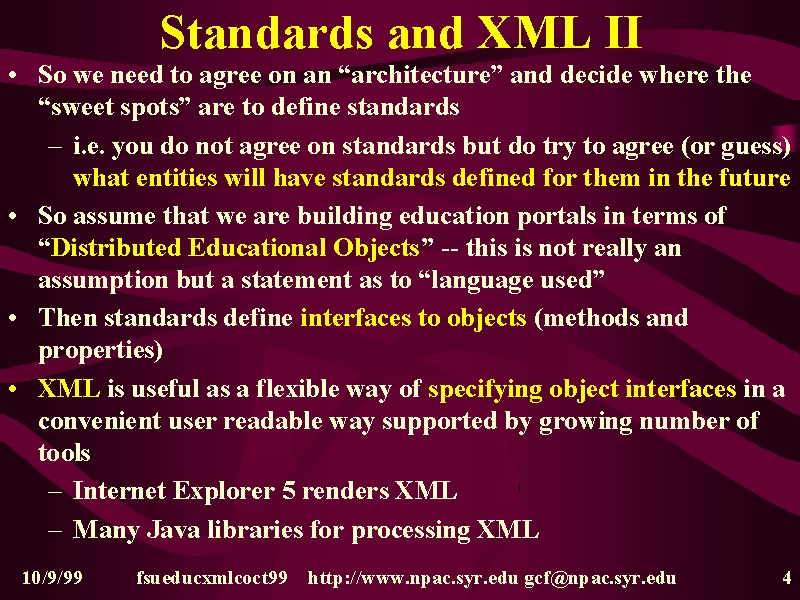 Standards and XML II

• So we need to agree on an “architecture” and decide where the “sweet spots” are to define standards

– i.e. you do not agree on standards but do try to agree (or guess) what entities will have standards defined for them in the future

• So assume that we are building education portals in terms of “Distributed Educational Objects” -- this is not really an assumption but a statement as to “language used”

• Then standards define interfaces to objects (methods and properties)

• XML is useful as a flexible way of specifying object interfaces in a convenient user readable way supported by growing number of tools

– Internet Explorer 5 renders XML

– Many Java libraries for processing XML

10/9/99 fsueducxmlcoct99 http://www.npac.syr.edu gcf@npac.syr.edu 4